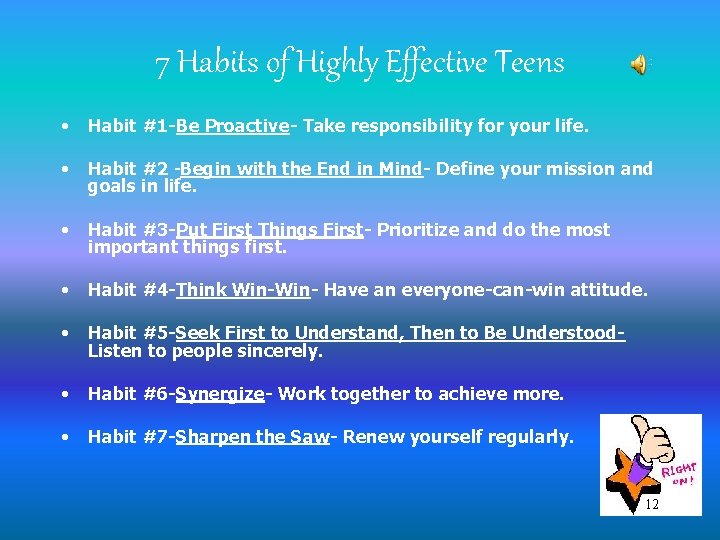 7 Habits of Highly Effective Teens

• Habit #1-Be Proactive- Take responsibility for your life.

• Habit #2 -Begin with the End in Mind- Define your mission and goals in life.

• Habit #3-Put First Things First- Prioritize and do the most important things first.

• Habit #4-Think Win-Win- Have an everyone-can-win attitude.

• Habit #5-Seek First to Understand, Then to Be Understood- Listen to people sincerely.

• Habit #6-Synergize- Work together to achieve more.

• Habit #7-Sharpen the Saw- Renew yourself regularly.

RIGHT ON!

12